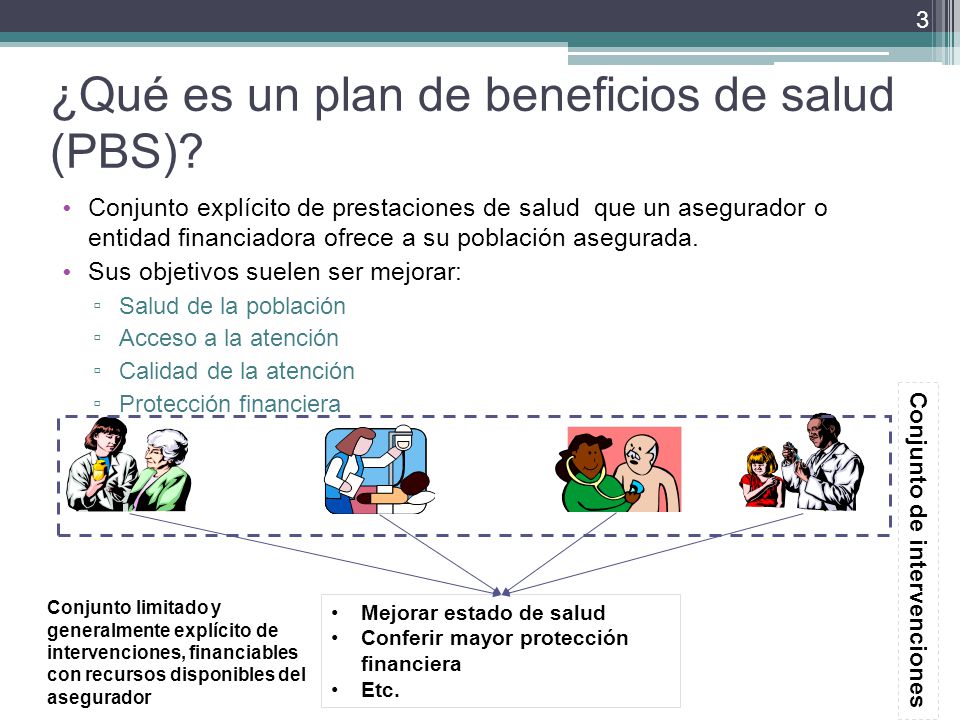 3

¿Qué es un plan de beneficios de salud (PBS)?

• Conjunto explícito de prestaciones de salud que un asegurador o entidad financiadora ofrece a su población asegurada.
• Sus objetivos suelen ser mejorar:
▫ Salud de la población
▫ Acceso a la atención
▫ Calidad de la atención
▫ Protección financiera

Conjunto de intervenciones

Conjunto limitado y generalmente explícito de intervenciones, financiables con recursos disponibles del asegurador

• Mejorar estado de salud
• Conferir mayor protección financiera
• Etc.